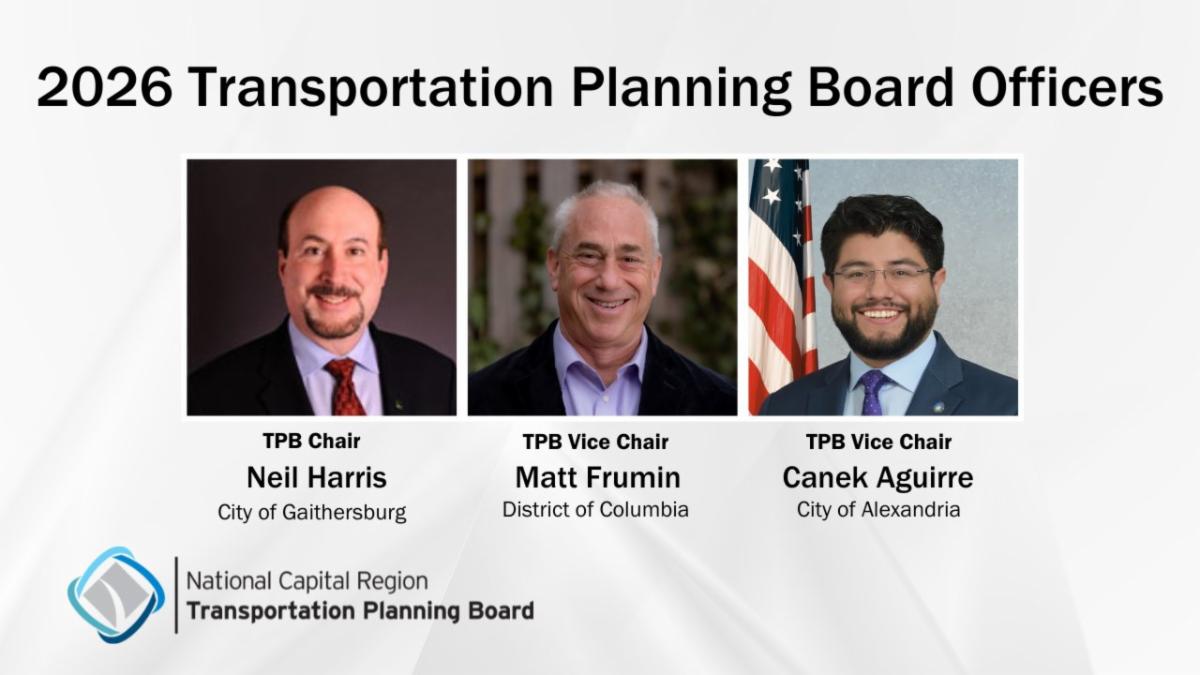 2026 Transportation Planning Board Officers

TPB Chair
Neil Harris
City of Gaithersburg

TPB Vice Chair
Matt Frumin
District of Columbia

TPB Vice Chair
Canek Aguirre
City of Alexandria

National Capital Region
Transportation Planning Board